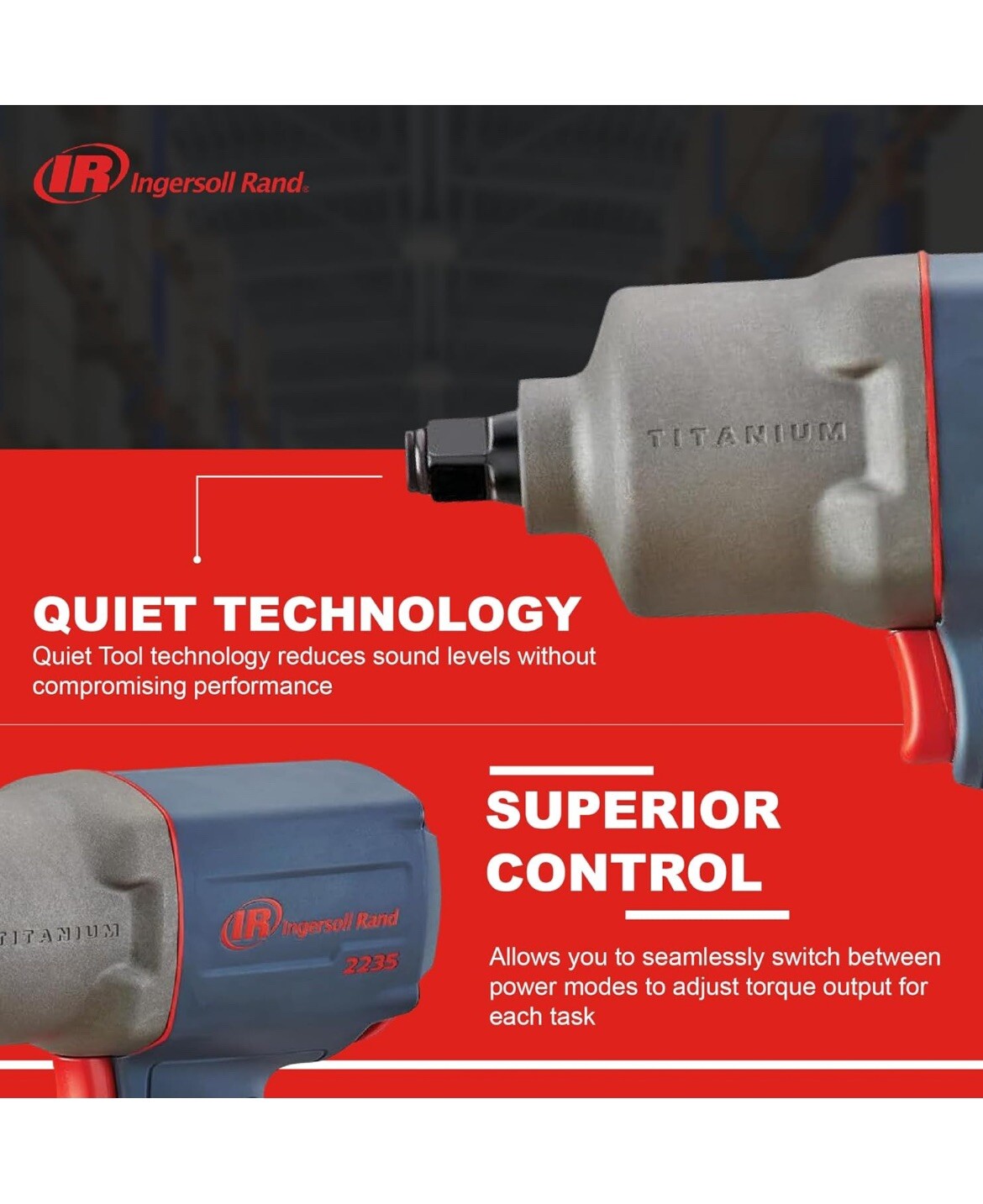 IR Ingersoll Rand

TITANIUM

QUIET TECHNOLOGY
Quiet Tool technology reduces sound levels without compromising performance

TITANIUM
IR Ingersoll Rand
2235

SUPERIOR CONTROL

Allows you to seamlessly switch between power modes to adjust torque output for each task